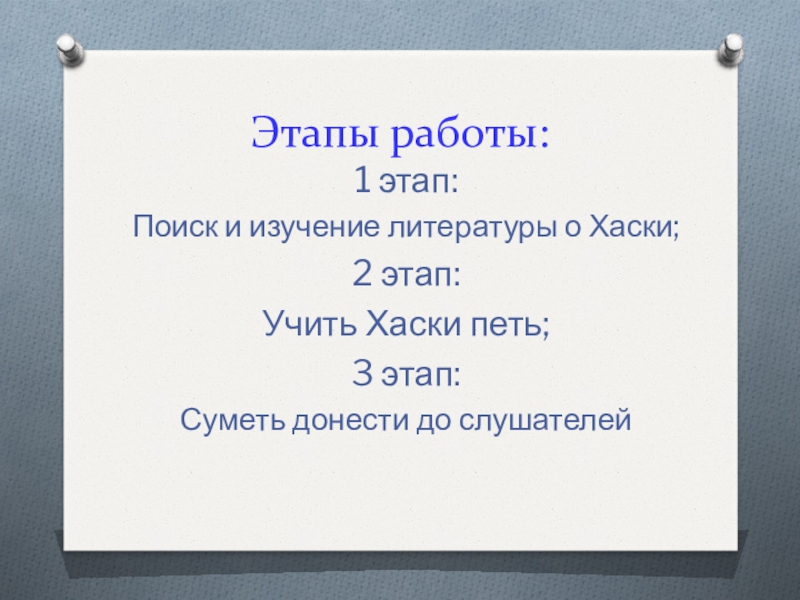 Этапы работы:

1 этап:

Поиск и изучение литературы о Хаски;

2 этап:

Учить Хаски петь;

3 этап:

Суметь донести до слушателей